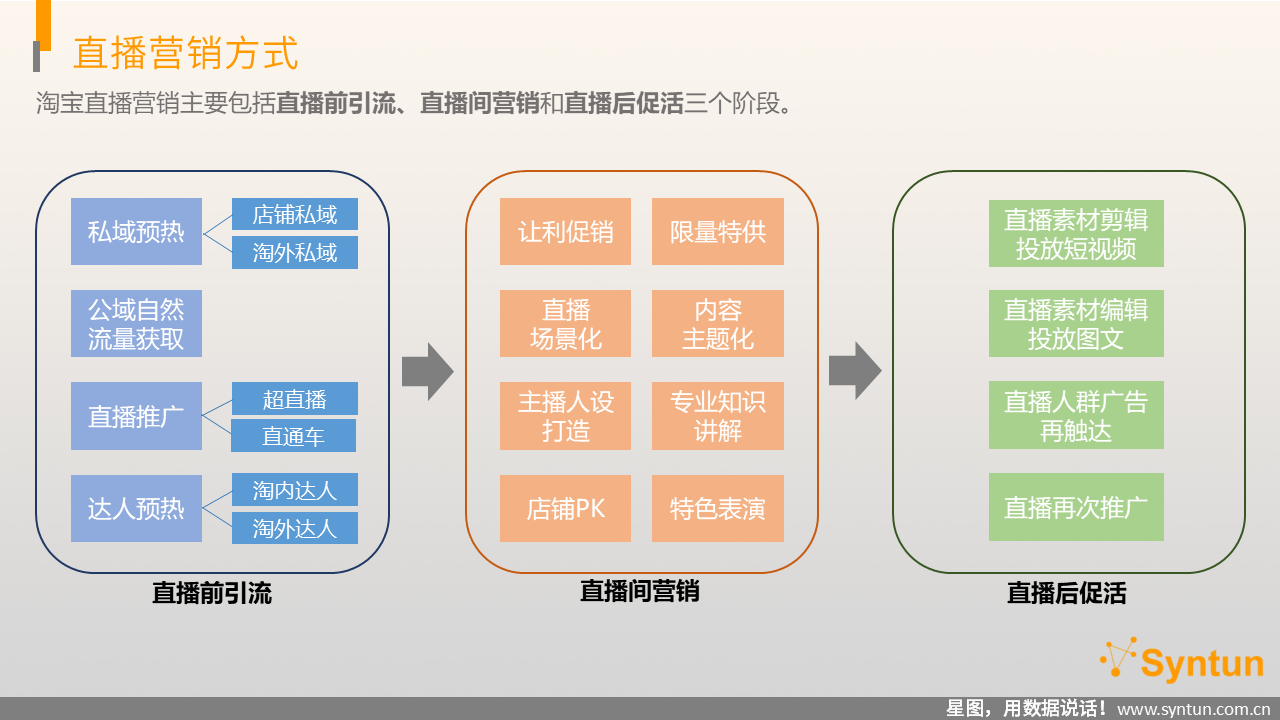 直播营销方式

淘宝直播营销主要包括直播前引流、直播间营销和直播后促活三个阶段。

私域预热
店铺私域
淘外私域
公域自然流量获取
直播推广
超直播
直通车
达人预热
淘内达人
淘外达人

直播前引流

让利促销
限量特供
直播场景化
内容主题化
主播人设打造
专业知识讲解
店铺PK
特色表演

直播间营销

直播素材剪辑投放短视频
直播素材编辑投放图文
直播人群广告再触达
直播再次推广

直播后促活

Syntun

星图，用数据说话！ www.syntun.com.cn